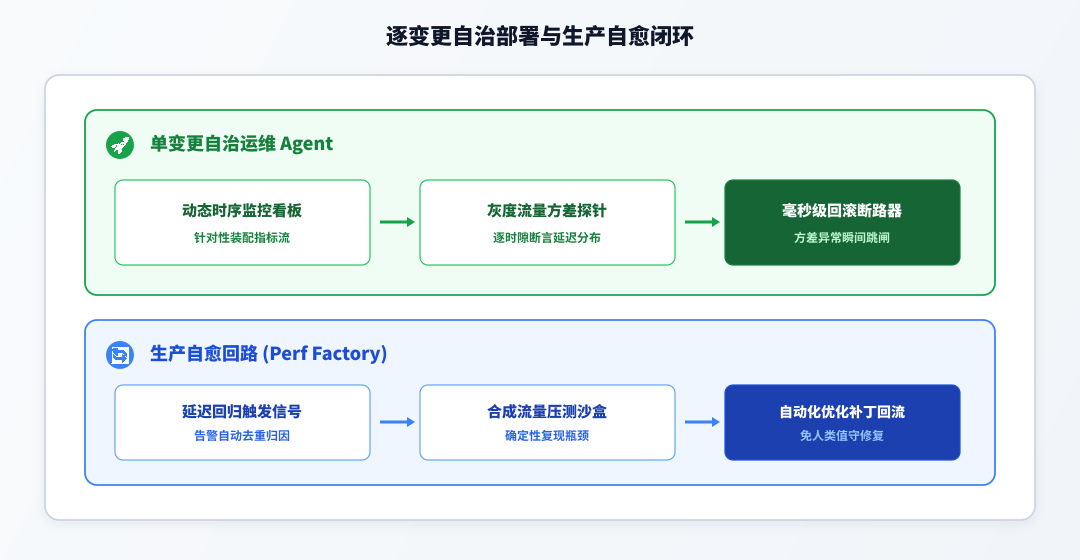 逐变更自治部署与生产自愈闭环

单变更自治运维 Agent

动态时序监控看板
针对性装配指标流

灰度流量方差探针
逐时隙断言延迟分布

毫秒级回滚断路器
方差异常瞬间跳闸

生产自愈回路 (Perf Factory)

延迟回归触发信号
告警自动去重归因

合成流量压测沙盒
确定性复现瓶颈

自动化优化补丁回流
免人类值守修复